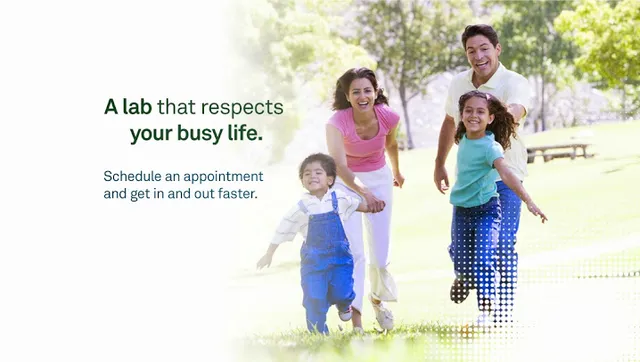 A lab that respects your busy life.

Schedule an appointment and get in and out faster.